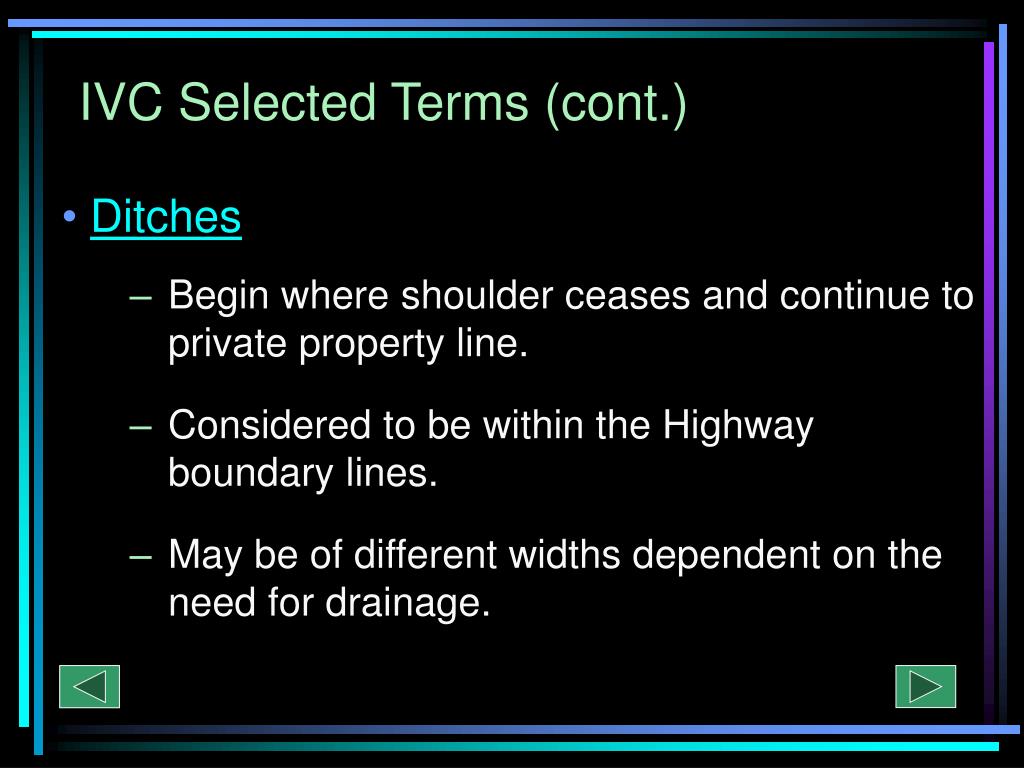 IVC Selected Terms (cont.)

• Ditches

– Begin where shoulder ceases and continue to private property line.

– Considered to be within the Highway boundary lines.

– May be of different widths dependent on the need for drainage.